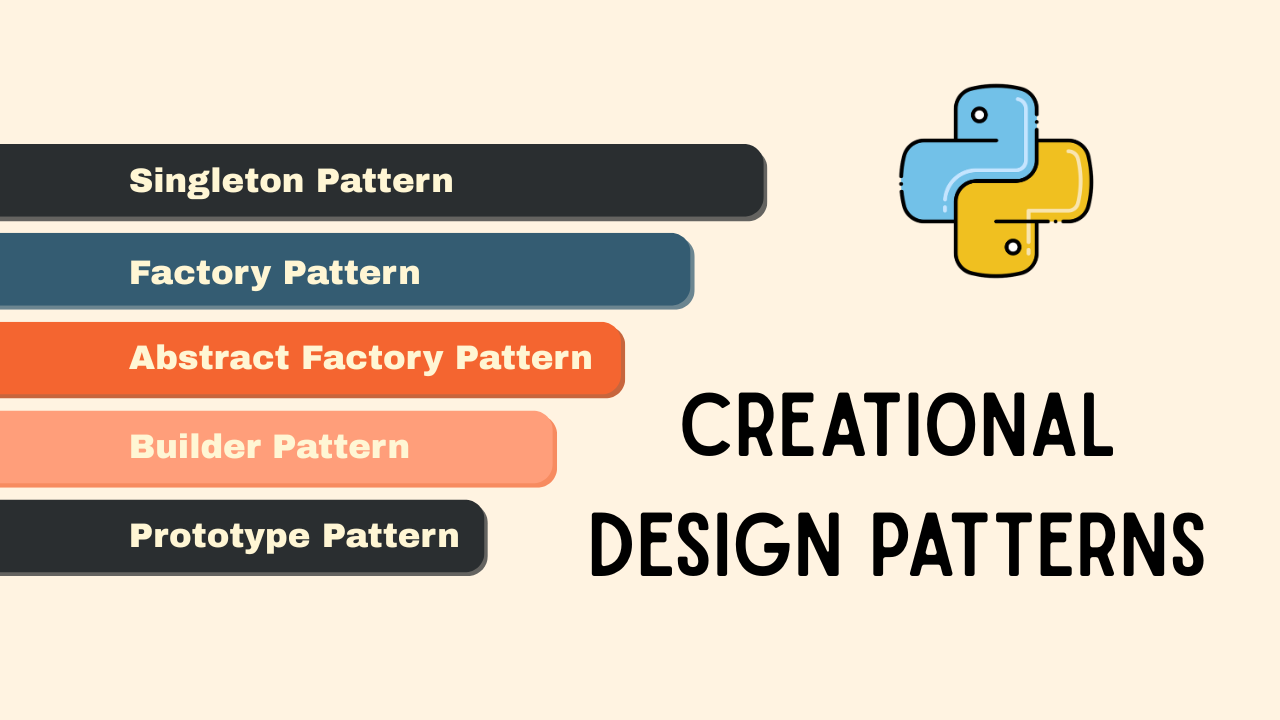 Singleton Pattern

Factory Pattern

Abstract Factory Pattern

Builder Pattern

Prototype Pattern

CREATIONAL DESIGN PATTERNS